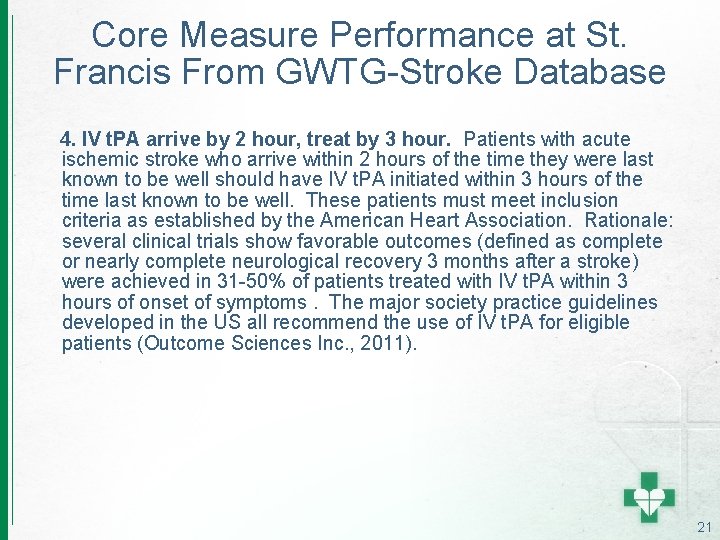 Core Measure Performance at St. Francis From GWTG-Stroke Database

4. IV tPA arrive by 2 hour, treat by 3 hour. Patients with acute ischemic stroke who arrive within 2 hours of the time they were last known to be well should have IV tPA initiated within 3 hours of the time last known to be well. These patients must meet inclusion criteria as established by the American Heart Association. Rationale: several clinical trials show favorable outcomes (defined as complete or nearly complete neurological recovery 3 months after a stroke) were achieved in 31-50% of patients treated with IV tPA within 3 hours of onset of symptoms . The major society practice guidelines developed in the US all recommend the use of IV tPA for eligible patients (Outcome Sciences Inc., 2011).

21